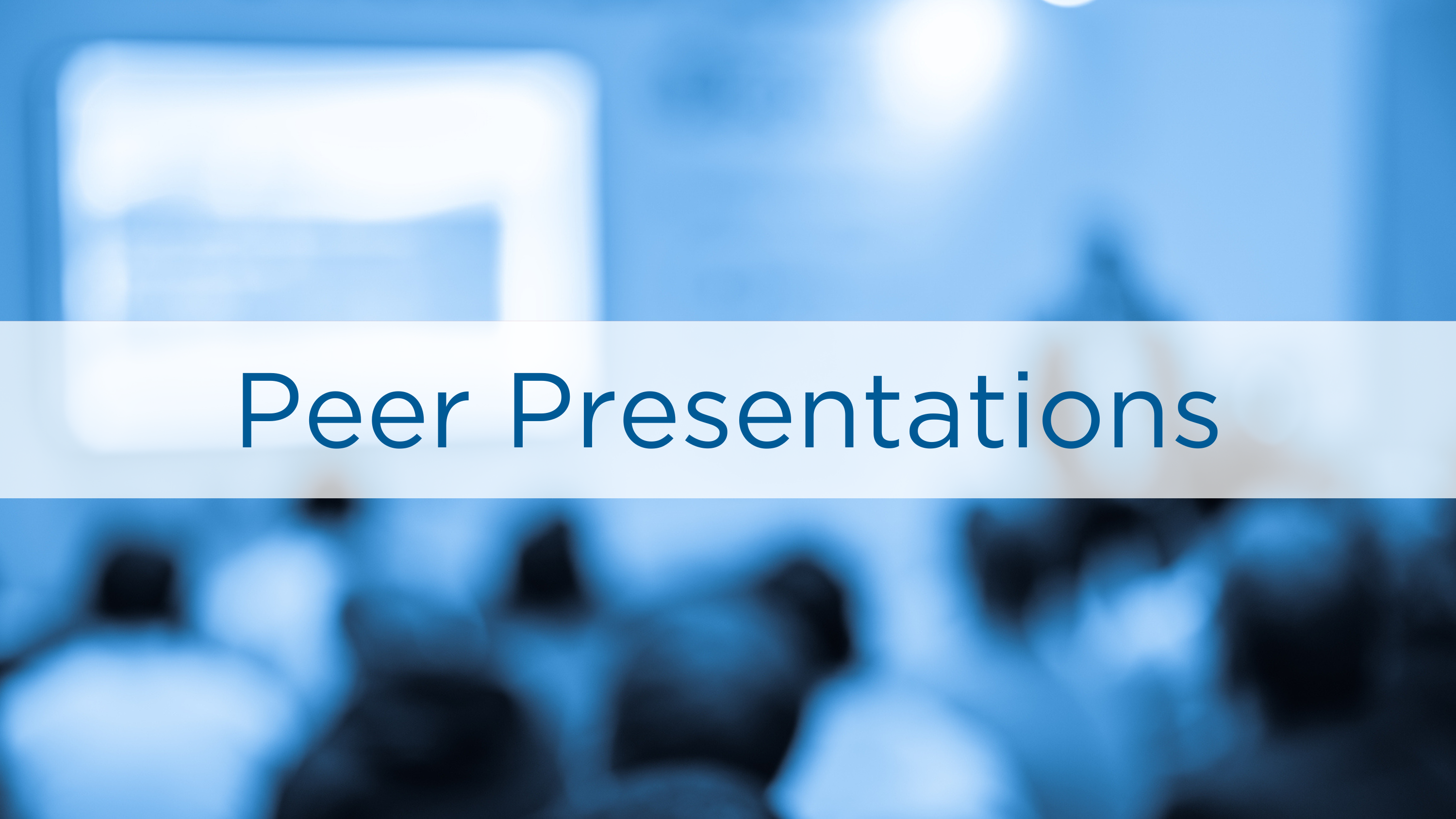 Peer Presentations